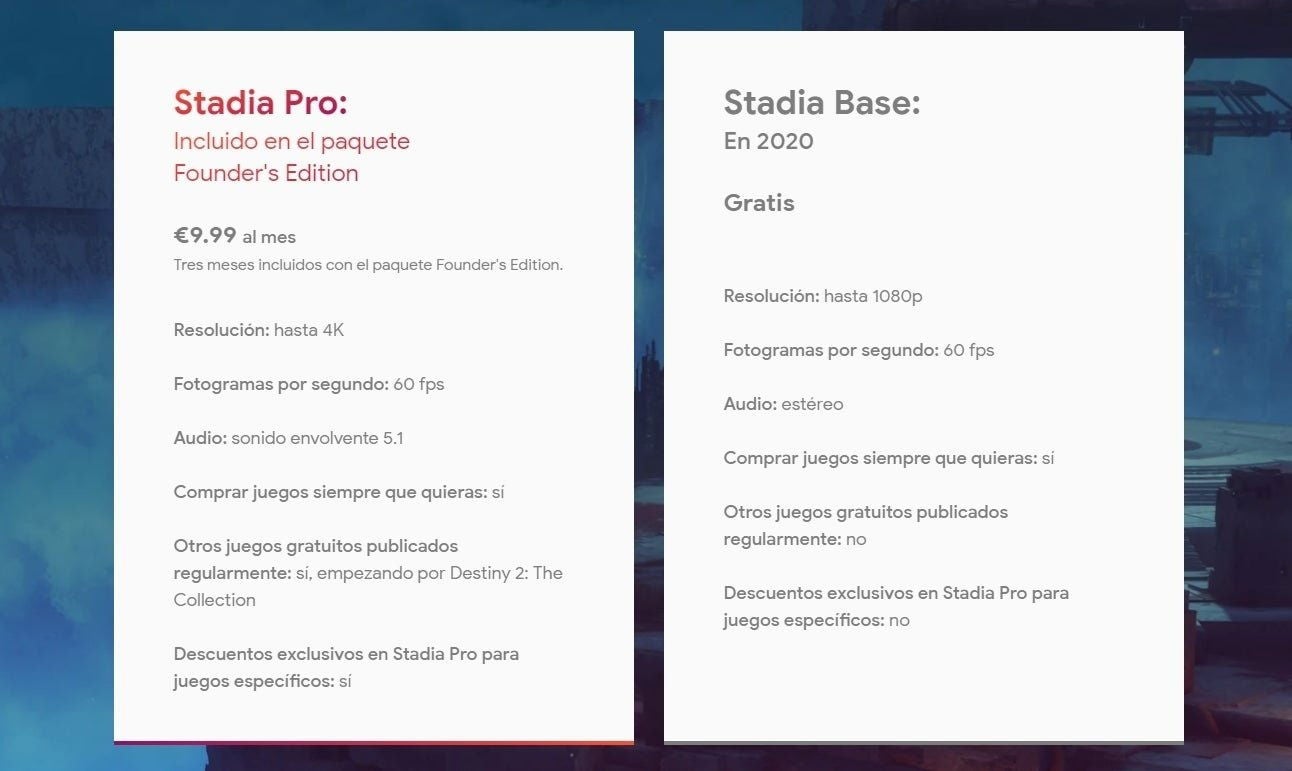 Stadia Pro:
Incluido en el paquete Founder's Edition

€9.99 al mes
Tres meses incluidos con el paquete Founder's Edition.

Resolución: hasta 4K

Fotogramas por segundo: 60 fps

Audio: sonido envolvente 5.1

Comprar juegos siempre que quieras: sí

Otros juegos gratuitos publicados regularmente: sí, empezando por Destiny 2: The Collection

Descuentos exclusivos en Stadia Pro para juegos específicos: sí

Stadia Base:
En 2020

Gratis

Resolución: hasta 1080p

Fotogramas por segundo: 60 fps

Audio: estéreo

Comprar juegos siempre que quieras: sí

Otros juegos gratuitos publicados regularmente: no

Descuentos exclusivos en Stadia Pro para juegos específicos: no